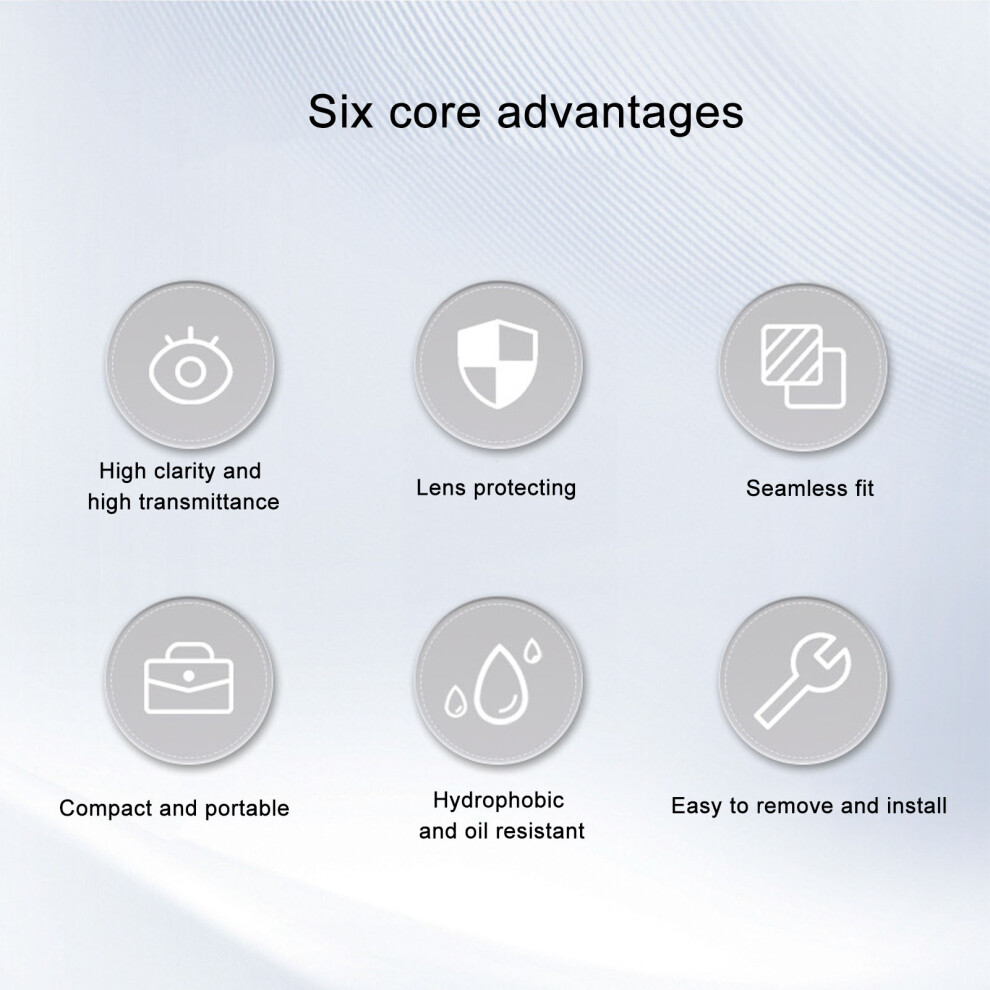 Six core advantages

High clarity and high transmittance

Lens protecting

Seamless fit

Compact and portable

Hydrophobic and oil resistant

Easy to remove and install